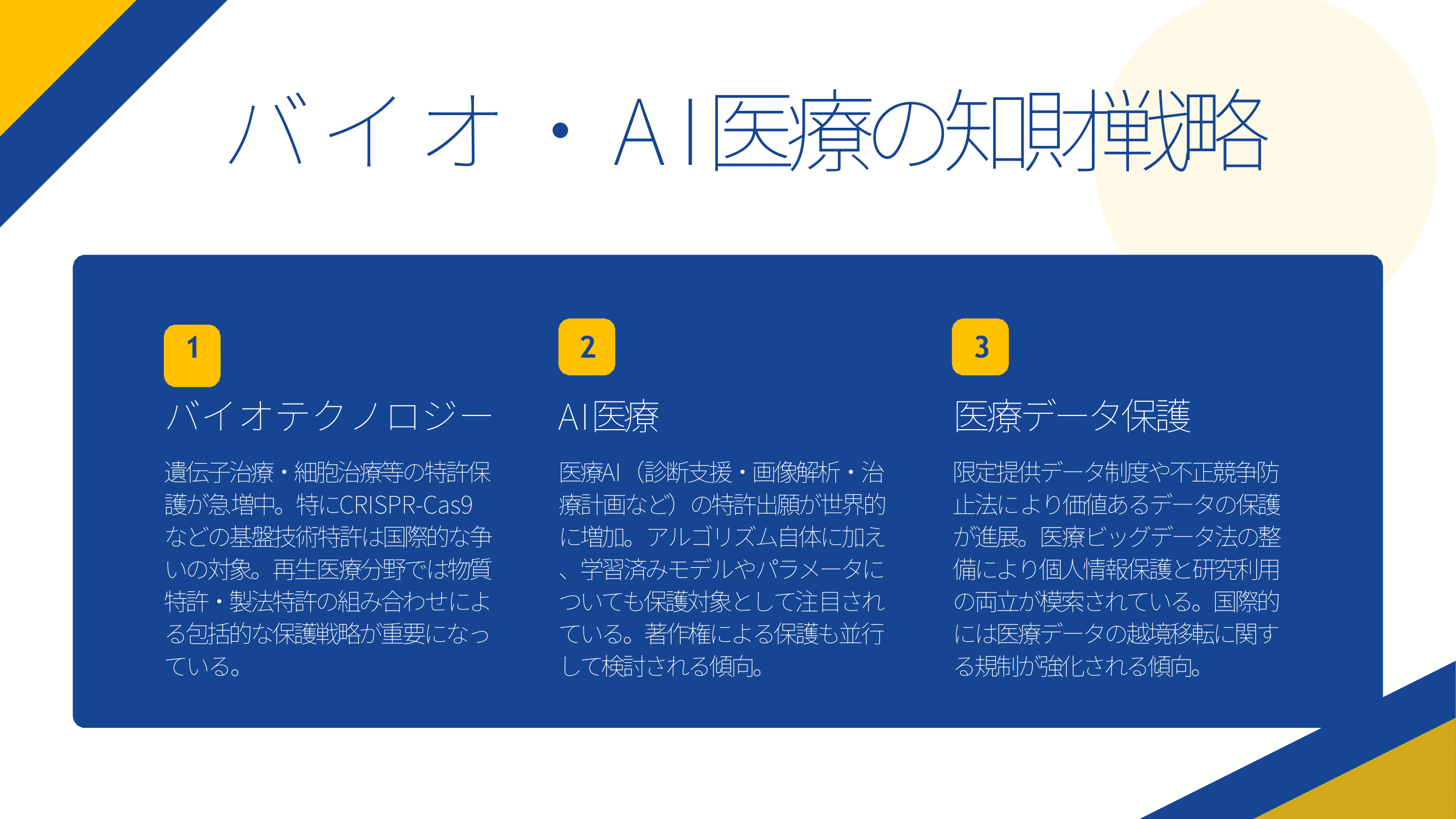 バイオ・AI医療の知財戦略

1

バイオテクノロジー

遺伝子治療・細胞治療等の特許保護が急増中。特にCRISPR-Cas9などの基盤技術特許は国際的な争いの対象。再生医療分野では物質特許・製法特許の組み合わせによる包括的な保護戦略が重要になっている。

2

AI医療

医療AI（診断支援・画像解析・治療計画など）の特許出願が世界的に増加。アルゴリズム自体に加え、学習済みモデルやパラメータについても保護対象として注目されている。著作権による保護も並行して検討される傾向。

3

医療データ保護

限定提供データ制度や不正競争防止法により価値あるデータの保護が進展。医療ビッグデータ法の整備により個人情報保護と研究利用の両立が模索されている。国際的には医療データの越境移転に関する規制が強化される傾向。